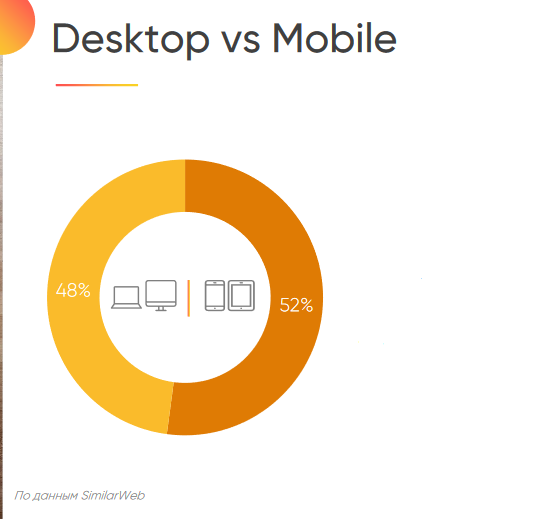 Desktop vs Mobile

48%

52%

По данным SimilarWeb